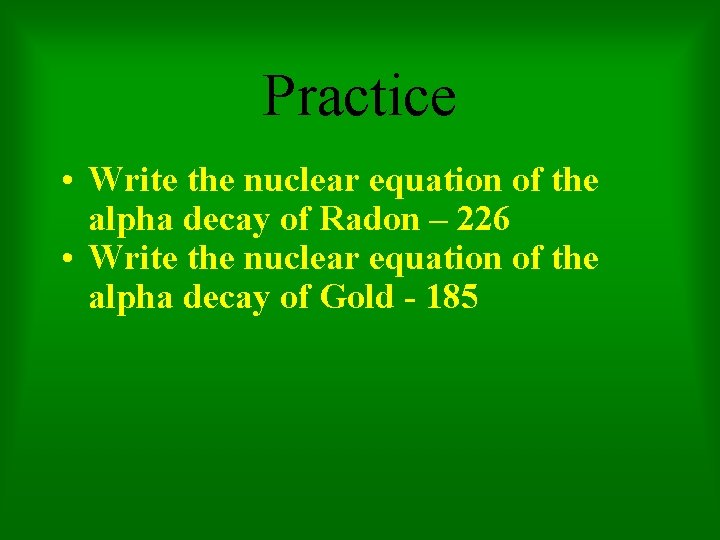 Practice

• Write the nuclear equation of the alpha decay of Radon – 226
• Write the nuclear equation of the alpha decay of Gold - 185